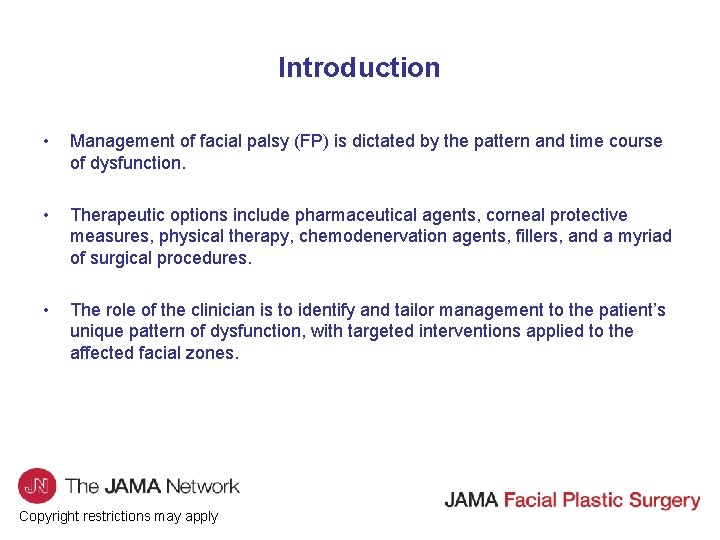 Introduction

• Management of facial palsy (FP) is dictated by the pattern and time course of dysfunction.

• Therapeutic options include pharmaceutical agents, corneal protective measures, physical therapy, chemodenervation agents, fillers, and a myriad of surgical procedures.

• The role of the clinician is to identify and tailor management to the patient's unique pattern of dysfunction, with targeted interventions applied to the affected facial zones.

JN The JAMA Network

Copyright restrictions may apply

JAMA Facial Plastic Surgery